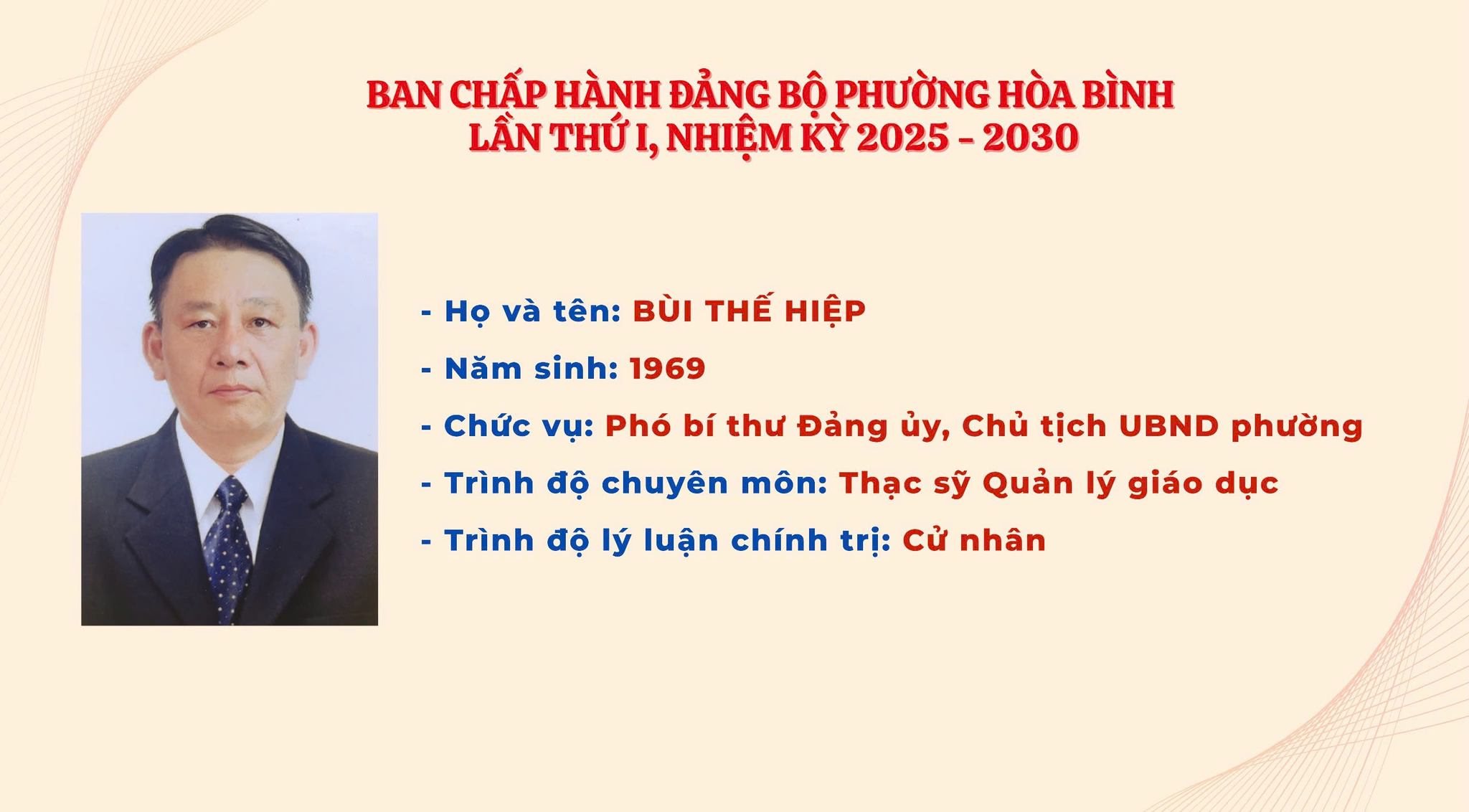 BAN CHẤP HÀNH ĐẢNG BỘ PHƯỜNG HÒA BÌNH
LẦN THỨ I, NHIỆM KỲ 2025 - 2030

- Họ và tên: BÙI THẾ HIỆP

- Năm sinh: 1969

- Chức vụ: Phó bí thư Đảng ủy, Chủ tịch UBND phường

- Trình độ chuyên môn: Thạc sỹ Quản lý giáo dục

- Trình độ lý luận chính trị: Cử nhân